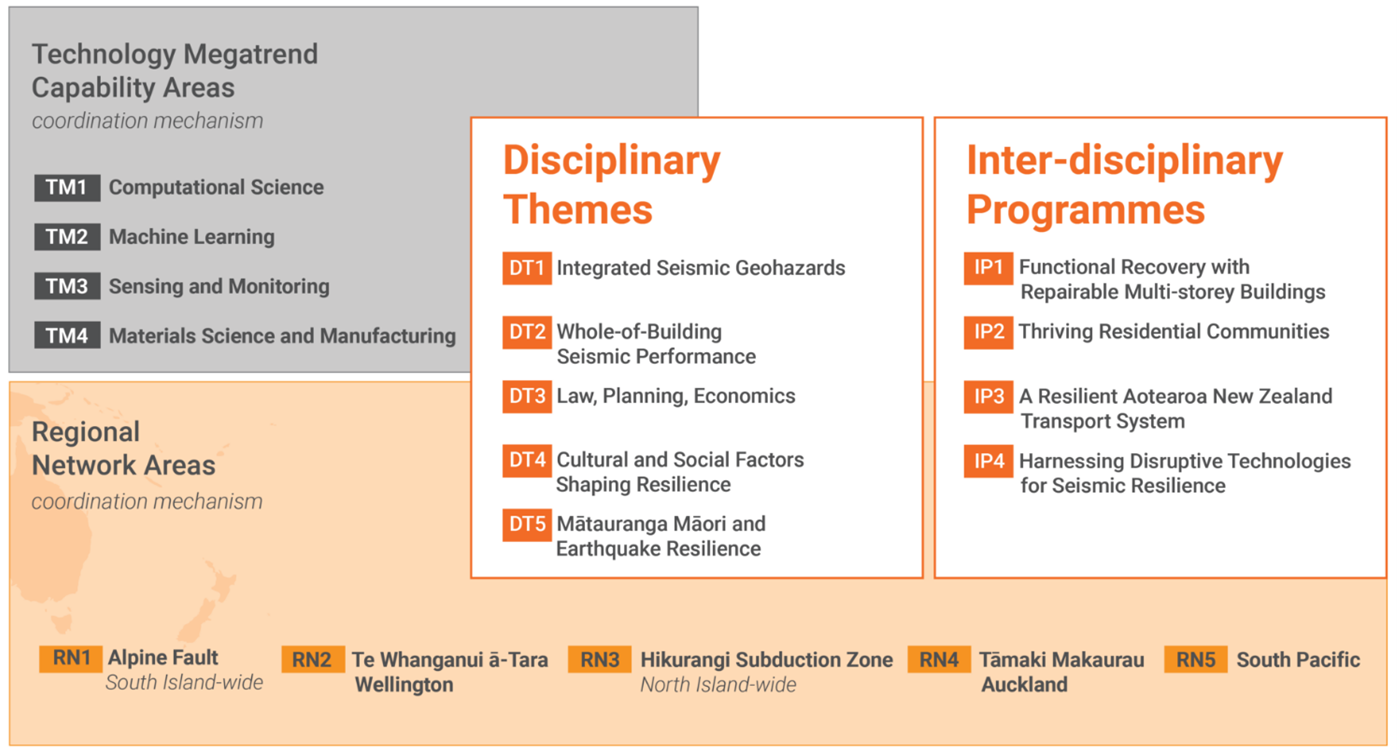 Technology Megatrend Capability Areas
coordination mechanism

TM1 Computational Science

TM2 Machine Learning

TM3 Sensing and Monitoring

TM4 Materials Science and Manufacturing

Disciplinary Themes

DT1 Integrated Seismic Geohazards

DT2 Whole-of-Building Seismic Performance

DT3 Law, Planning, Economics

DT4 Cultural and Social Factors Shaping Resilience

DT5 Mātauranga Māori and Earthquake Resilience

Inter-disciplinary Programmes

IP1 Functional Recovery with Repairable Multi-storey Buildings

IP2 Thriving Residential Communities

IP3 A Resilient Aotearoa New Zealand Transport System

IP4 Harnessing Disruptive Technologies for Seismic Resilience

Regional Network Areas
coordination mechanism

RN1 Alpine Fault
South Island-wide

RN2 Te Whanganui ā-Tara
Wellington

RN3 Hikurangi Subduction Zone
North Island-wide

RN4 Tāmaki Makaurau
Auckland

RN5 South Pacific